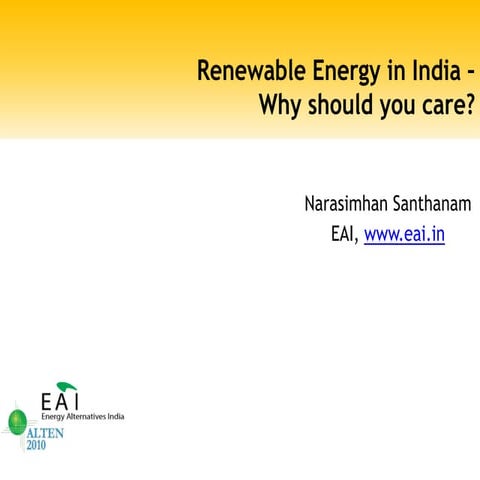 Renewable Energy in India - Why should you care?

Narasimhan Santhanam
EAI, www.eai.in

EAI
Energy Alternatives India

ALTEN
2010